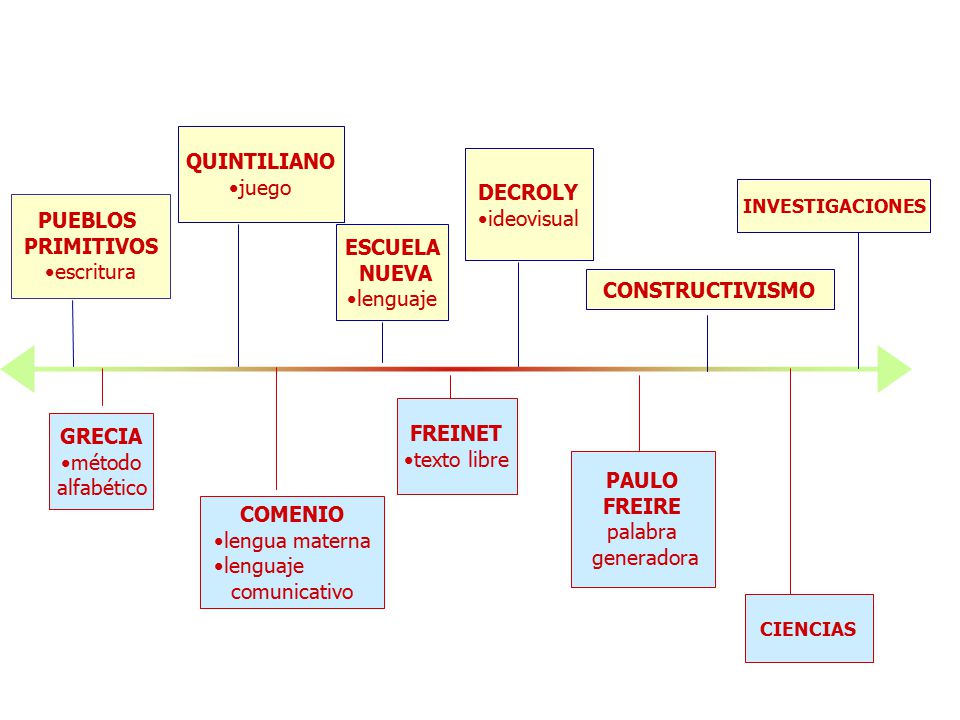 PUEBLOS PRIMITIVOS
•escritura

QUINTILIANO
•juego

ESCUELA NUEVA
•lenguaje

DECROLY
•ideovisual

CONSTRUCTIVISMO

INVESTIGACIONES

GRECIA
•método alfabético

COMENIO
•lengua materna
•lenguaje comunicativo

FREINET
•texto libre

PAULO FREIRE
palabra generadora

CIENCIAS